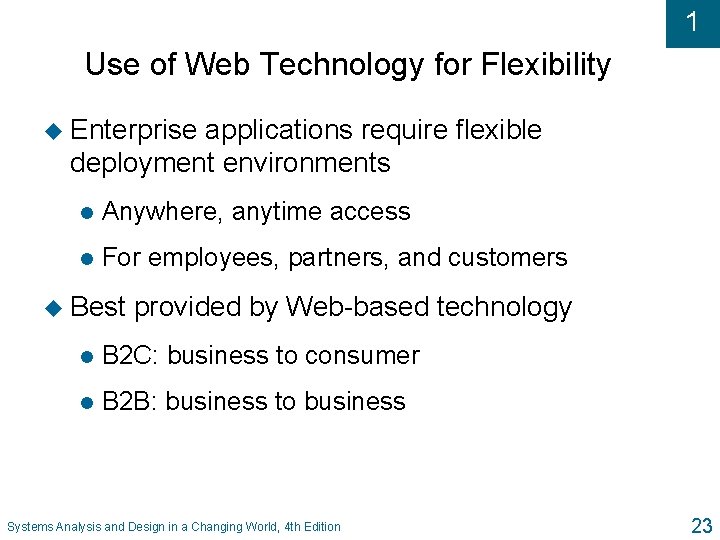 1

Use of Web Technology for Flexibility

Enterprise applications require flexible deployment environments

Anywhere, anytime access

For employees, partners, and customers

Best provided by Web-based technology

B2C: business to consumer

B2B: business to business

Systems Analysis and Design in a Changing World, 4th Edition

23